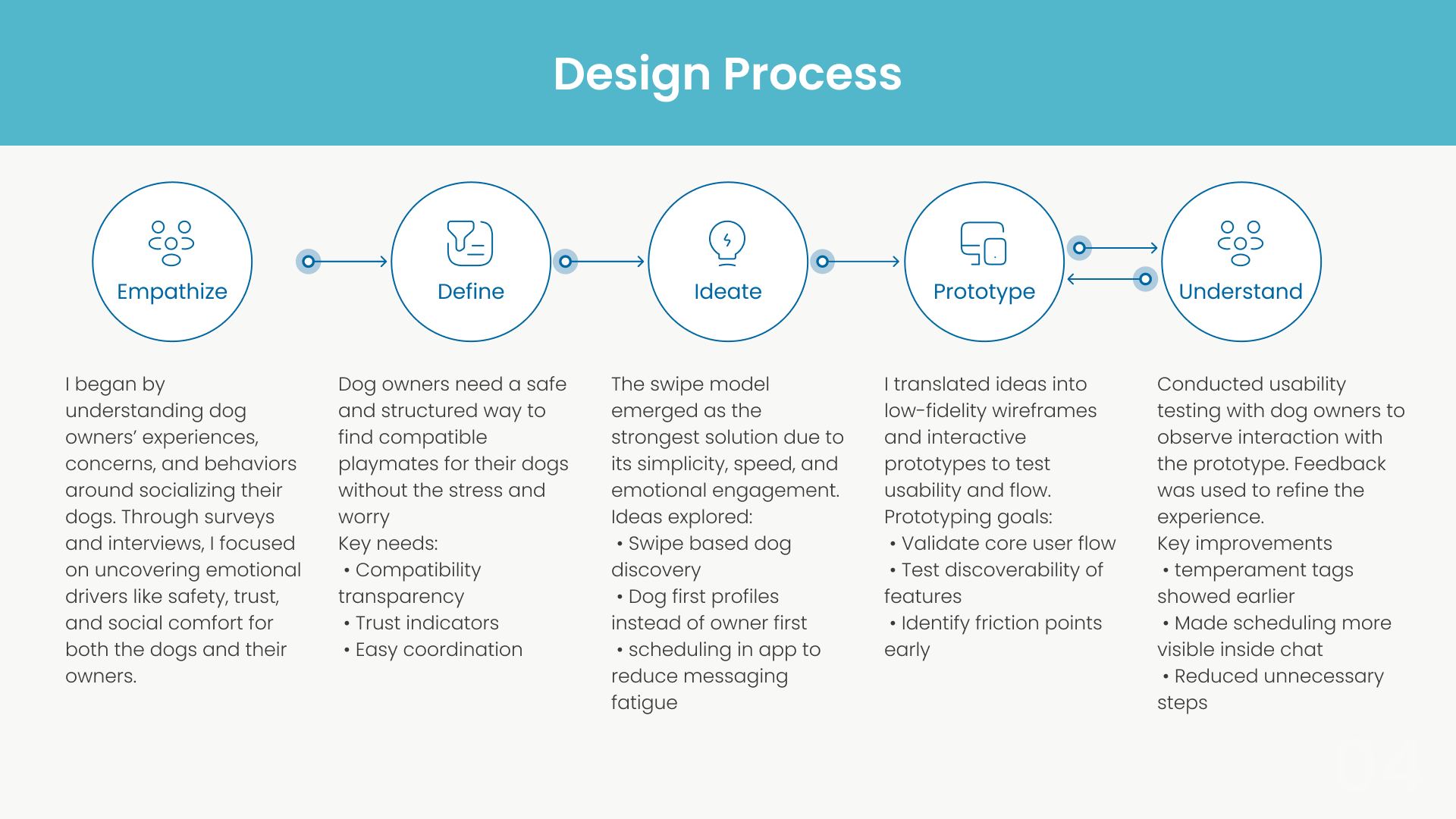 Design Process

Empathize

Define

Ideate

Prototype

Understand

I began by understanding dog owners' experiences, concerns, and behaviors around socializing their dogs. Through surveys and interviews, I focused on uncovering emotional drivers like safety, trust, and social comfort for both the dogs and their owners.

Dog owners need a safe and structured way to find compatible playmates for their dogs without the stress and worry
Key needs:
• Compatibility transparency
• Trust indicators
• Easy coordination

The swipe model emerged as the strongest solution due to its simplicity, speed, and emotional engagement.
Ideas explored:
• Swipe based dog discovery
• Dog first profiles instead of owner first
• scheduling in app to reduce messaging fatigue

I translated ideas into low-fidelity wireframes and interactive prototypes to test usability and flow.
Prototyping goals:
• Validate core user flow
• Test discoverability of features
• Identify friction points early

Conducted usability testing with dog owners to observe interaction with the prototype. Feedback was used to refine the experience.
Key improvements
• temperament tags showed earlier
• Made scheduling more visible inside chat
• Reduced unnecessary steps